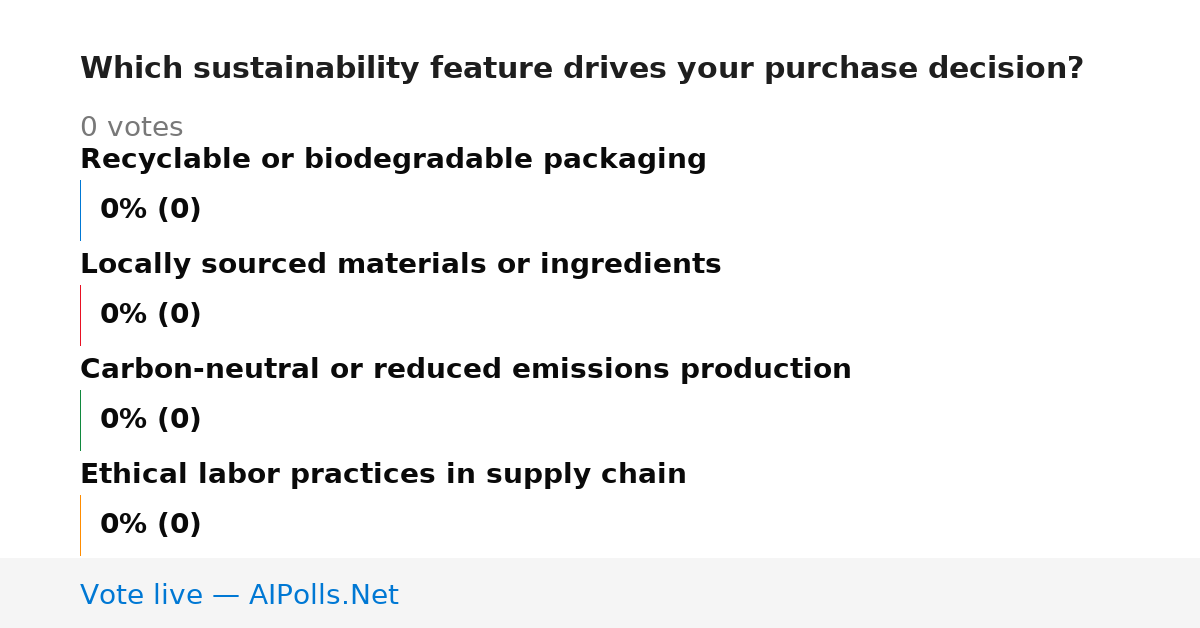 Which sustainability feature drives your purchase decision?

0 votes

Recyclable or biodegradable packaging

0% (0)

Locally sourced materials or ingredients

0% (0)

Carbon-neutral or reduced emissions production

0% (0)

Ethical labor practices in supply chain

0% (0)

Vote live — AIPolls.Net